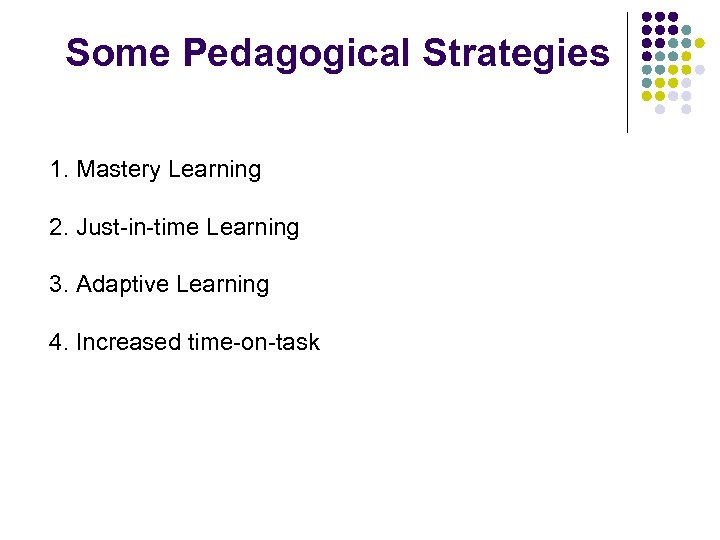 Some Pedagogical Strategies

1. Mastery Learning

2. Just-in-time Learning

3. Adaptive Learning

4. Increased time-on-task